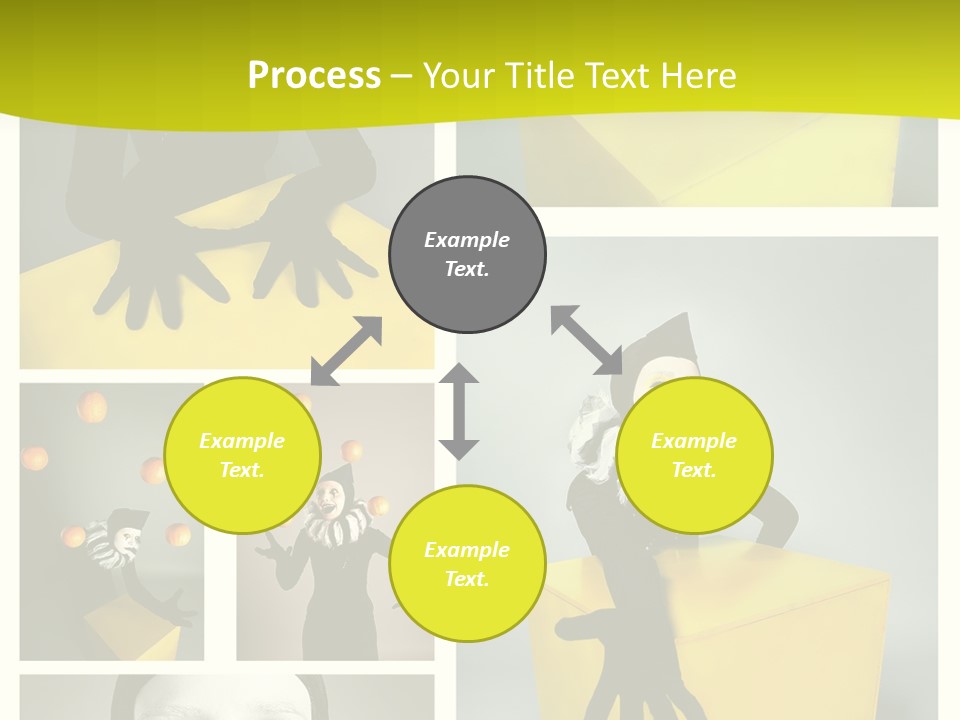 Process – Your Title Text Here

Example Text.

Example Text.

Example Text.

Example Text.